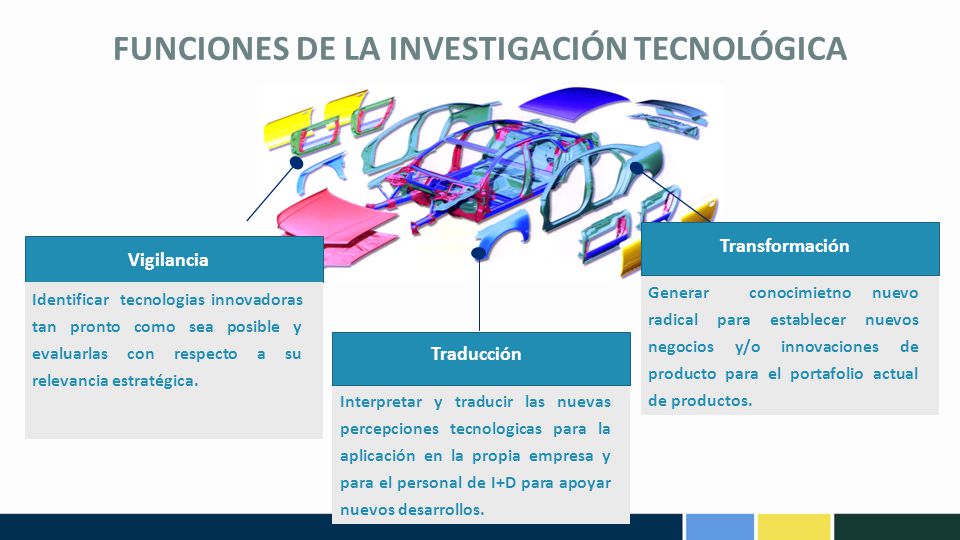 FUNCIONES DE LA INVESTIGACIÓN TECNOLÓGICA

Vigilancia

Identificar tecnologias innovadoras tan pronto como sea posible y evaluarlas con respecto a su relevancia estratégica.

Traducción

Interpretar y traducir las nuevas percepciones tecnologicas para la aplicación en la propia empresa y para el personal de I+D para apoyar nuevos desarrollos.

Transformación

Generar conocimietno nuevo radical para establecer nuevos negocios y/o innovaciones de producto para el portafolio actual de productos.